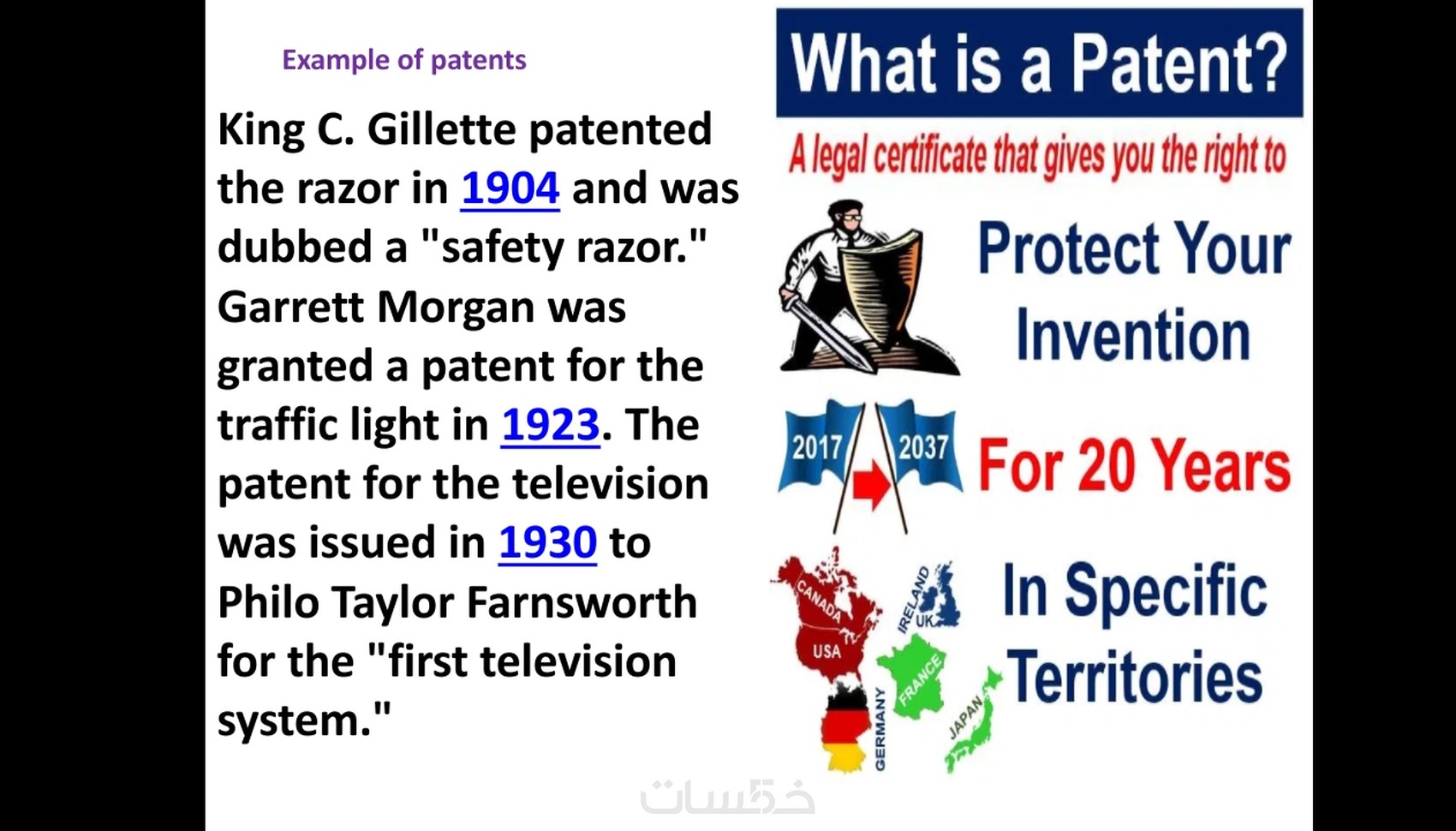 Example of patents

King C. Gillette patented the razor in 1904 and was dubbed a "safety razor." Garrett Morgan was granted a patent for the traffic light in 1923. The patent for the television was issued in 1930 to Philo Taylor Farnsworth for the "first television system."

What is a Patent?

A legal certificate that gives you the right to

Protect Your Invention

2017 2037

For 20 Years

CANADA USA IRELAND UK FRANCE GERMANY JAPAN

In Specific Territories

خمسات